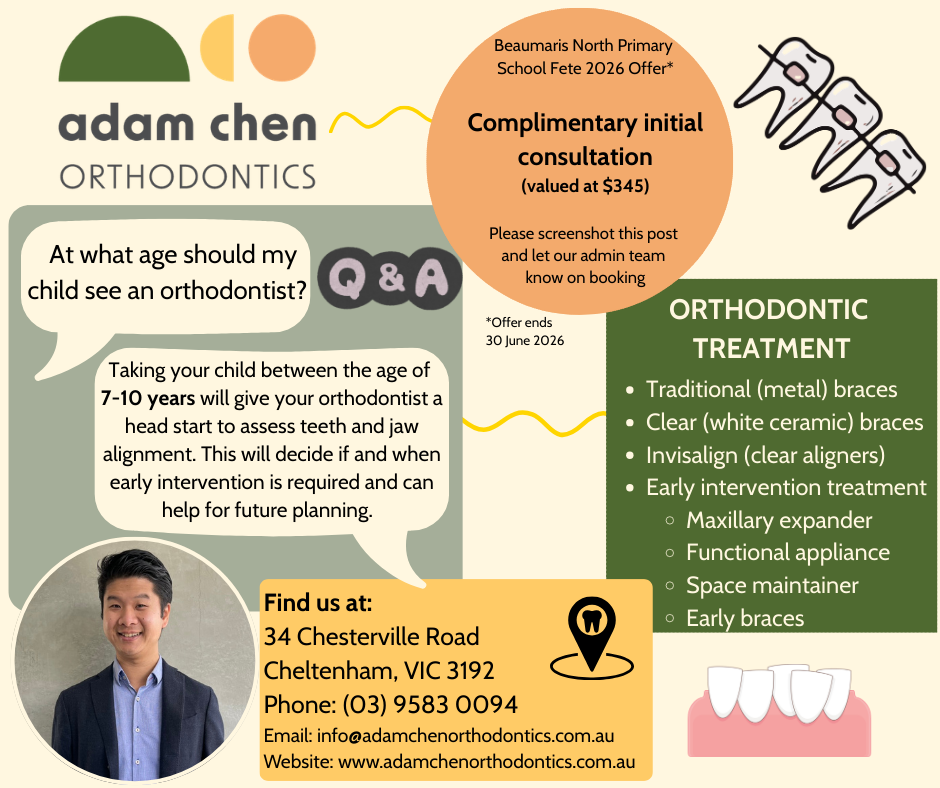 adam chen
ORTHODONTICS

Beaumaris North Primary School Fete 2026 Offer*

Complimentary initial consultation
(valued at $345)

Please screenshot this post and let our admin team know on booking

*Offer ends 30 June 2026

At what age should my child see an orthodontist?

Q & A

Taking your child between the age of 7-10 years will give your orthodontist a head start to assess teeth and jaw alignment. This will decide if and when early intervention is required and can help for future planning.

ORTHODONTIC TREATMENT
- Traditional (metal) braces
- Clear (white ceramic) braces
- Invisalign (clear aligners)
- Early intervention treatment
  - Maxillary expander
  - Functional appliance
  - Space maintainer
  - Early braces

Find us at:
34 Chesterville Road
Cheltenham, VIC 3192
Phone: (03) 9583 0094
Email: info@adamchenorthodontics.com.au
Website: www.adamchenorthodontics.com.au